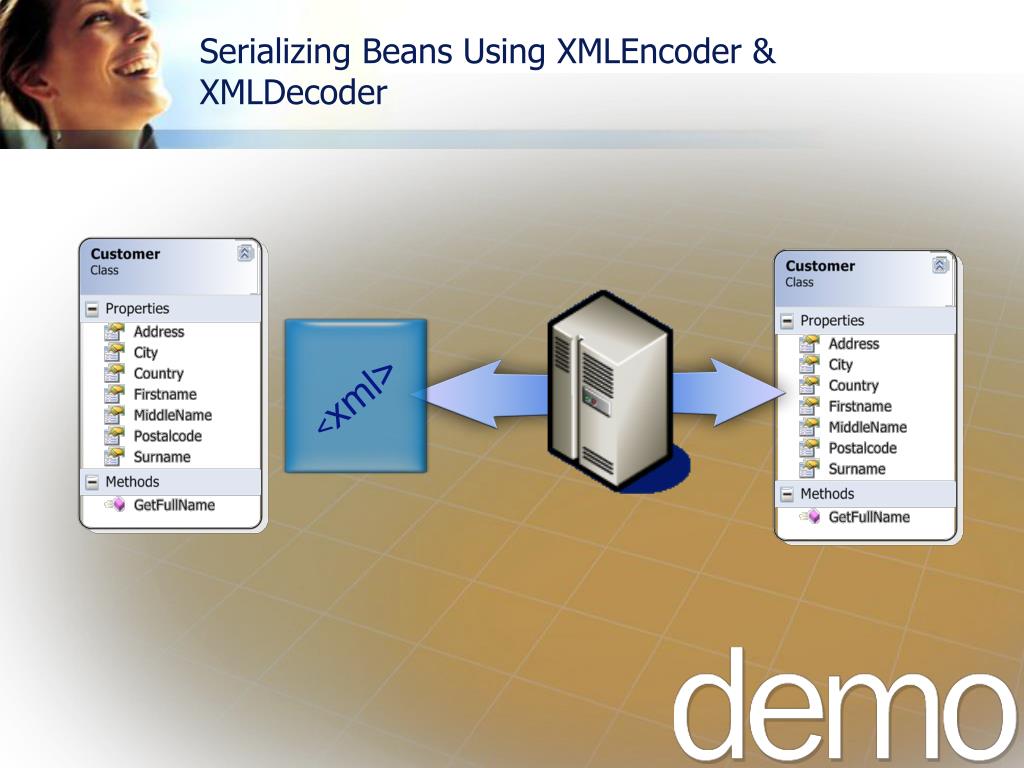 Serializing Beans Using XMLEncoder & XMLDecoder

Customer
Class

Properties
Address
City
Country
Firstname
MiddleName
Postalcode
Surname

Methods
GetFullName

<xml>

Customer
Class

Properties
Address
City
Country
Firstname
MiddleName
Postalcode
Surname

Methods
GetFullName

demo